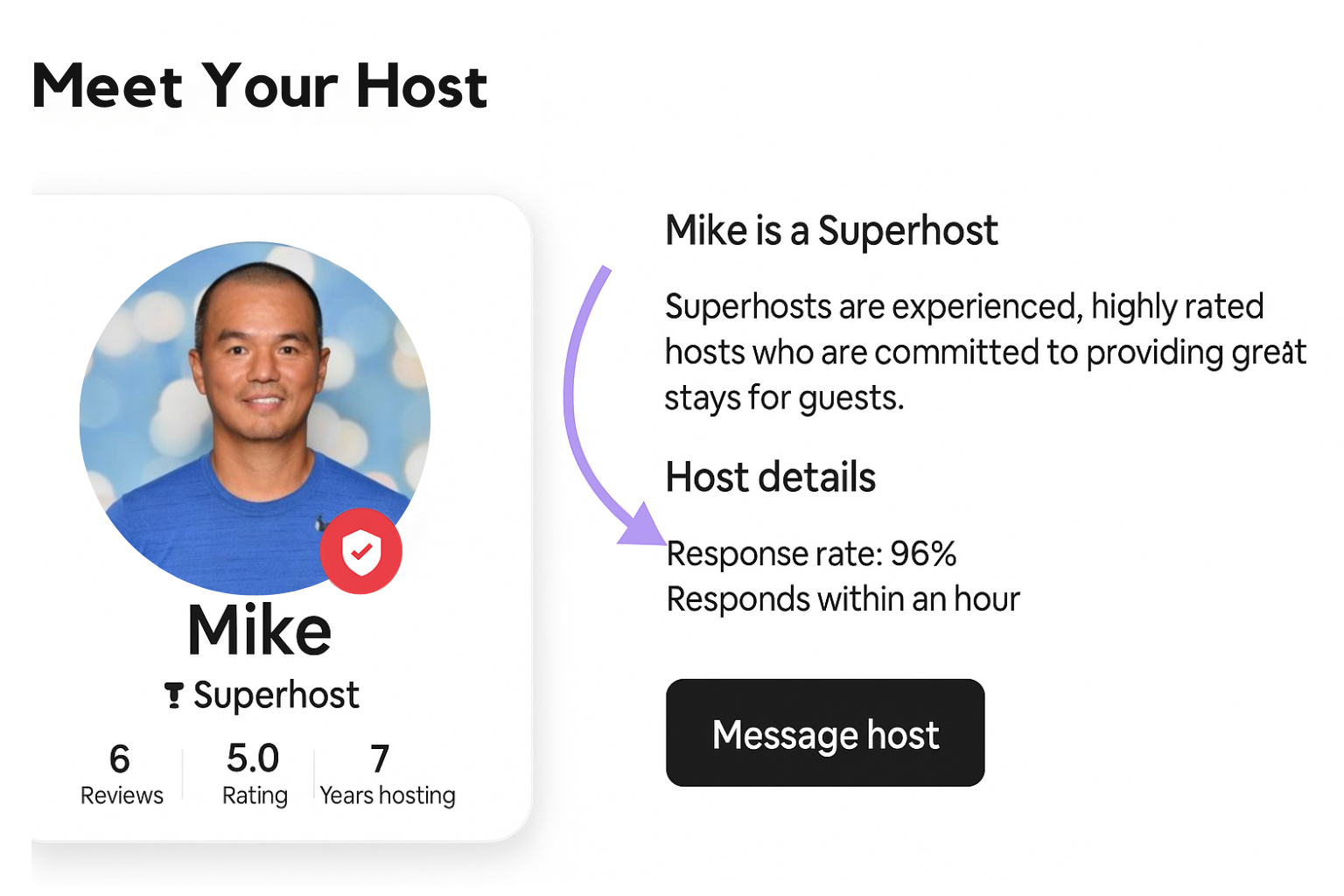 Meet Your Host

Mike

Superhost

6
Reviews

5.0
Rating

7
Years hosting

Mike is a Superhost

Superhosts are experienced, highly rated hosts who are committed to providing great stays for guests.

Host details

Response rate: 96%
Responds within an hour

Message host